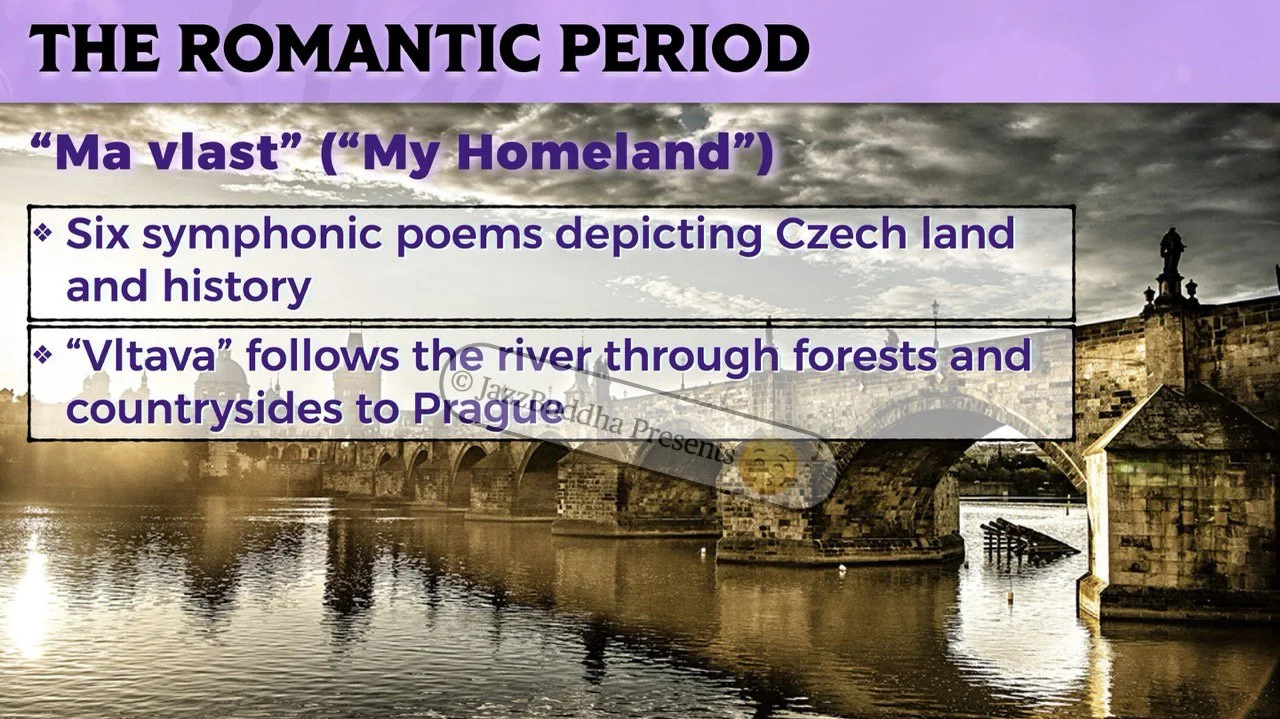 THE ROMANTIC PERIOD

“Ma vlast” (“My Homeland”)

❖ Six symphonic poems depicting Czech land and history

❖ “Vltava” follows the river through forests and countrysides to Prague

© JazzBuddha Presents